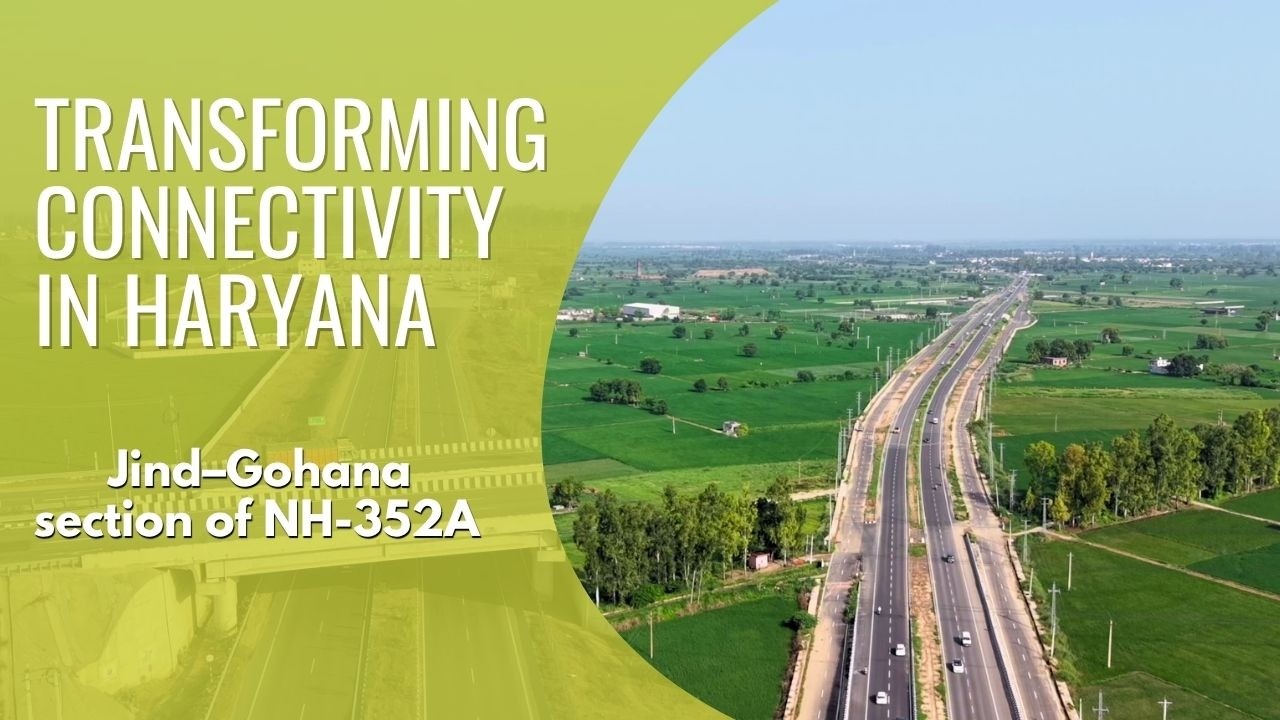 TRANSFORMING CONNECTIVITY IN HARYANA

Jind–Gohana section of NH-352A